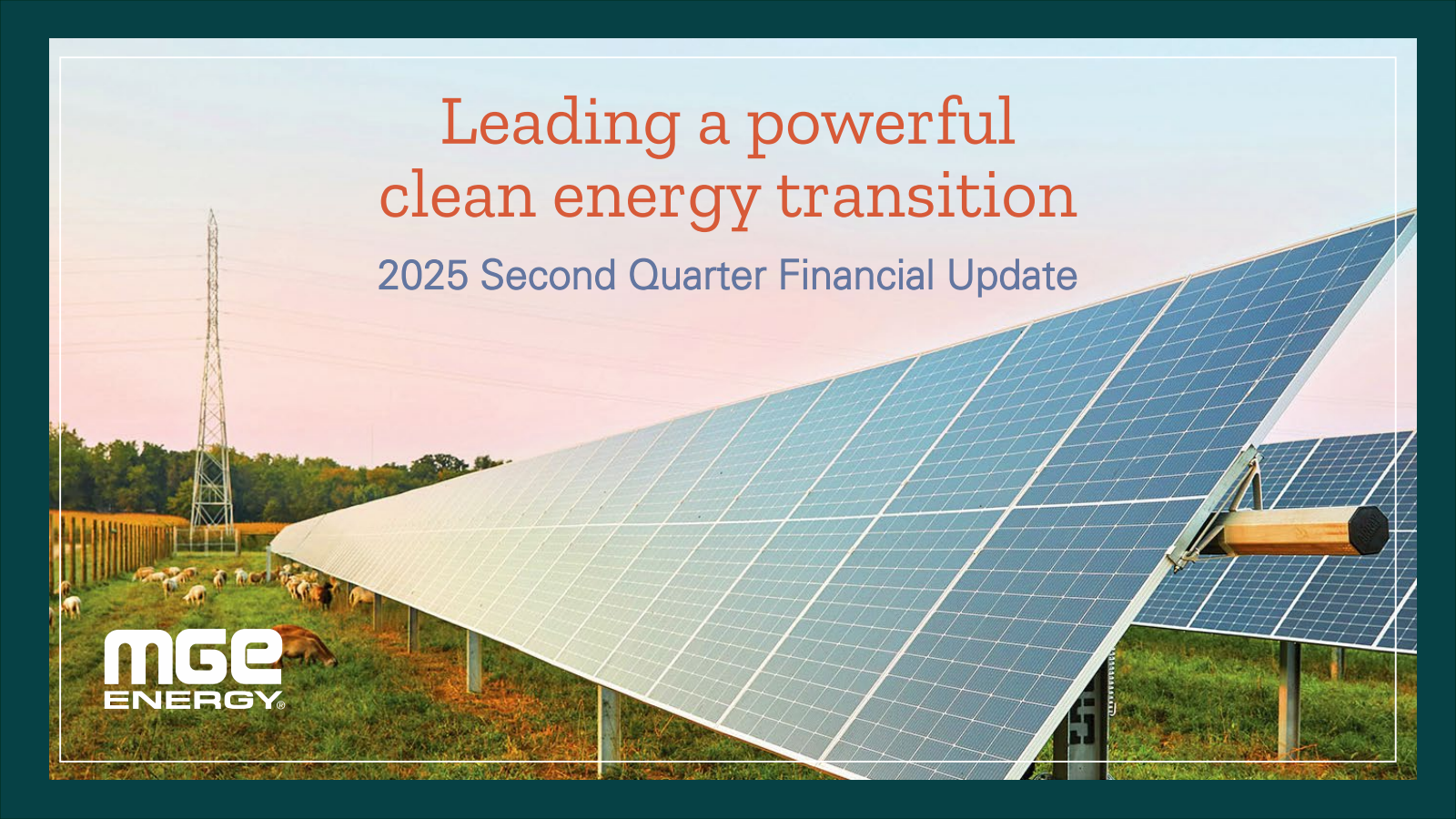 Leading a powerful clean energy transition

2025 Second Quarter Financial Update

MGE ENERGY®